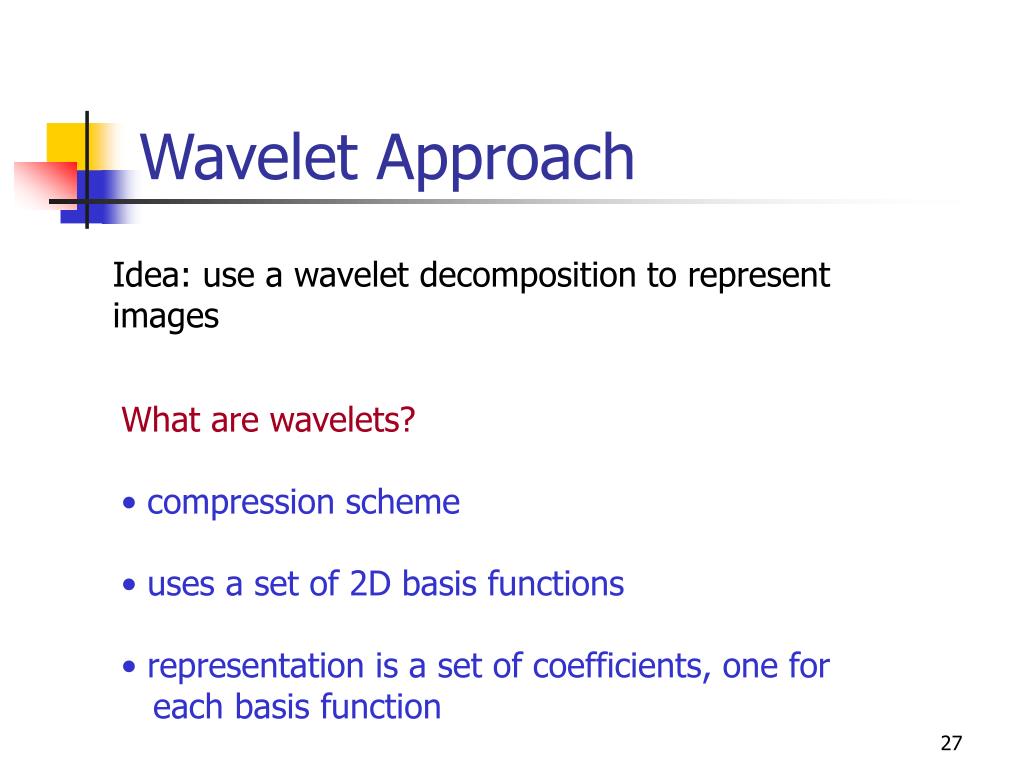 Wavelet Approach

Idea: use a wavelet decomposition to represent images

What are wavelets?

• compression scheme

• uses a set of 2D basis functions

• representation is a set of coefficients, one for each basis function

27